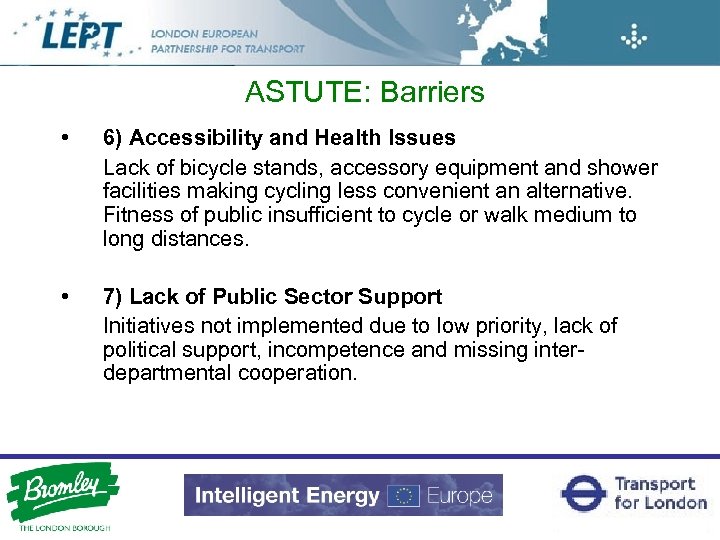 LEPT LONDON EUROPEAN PARTNERSHIP FOR TRANSPORT

ASTUTE: Barriers

• 6) Accessibility and Health Issues

Lack of bicycle stands, accessory equipment and shower facilities making cycling less convenient an alternative. Fitness of public insufficient to cycle or walk medium to long distances.

• 7) Lack of Public Sector Support

Initiatives not implemented due to low priority, lack of political support, incompetence and missing inter-departmental cooperation.

Bromley THE LONDON BOROUGH

Intelligent Energy Europe

Transport for London